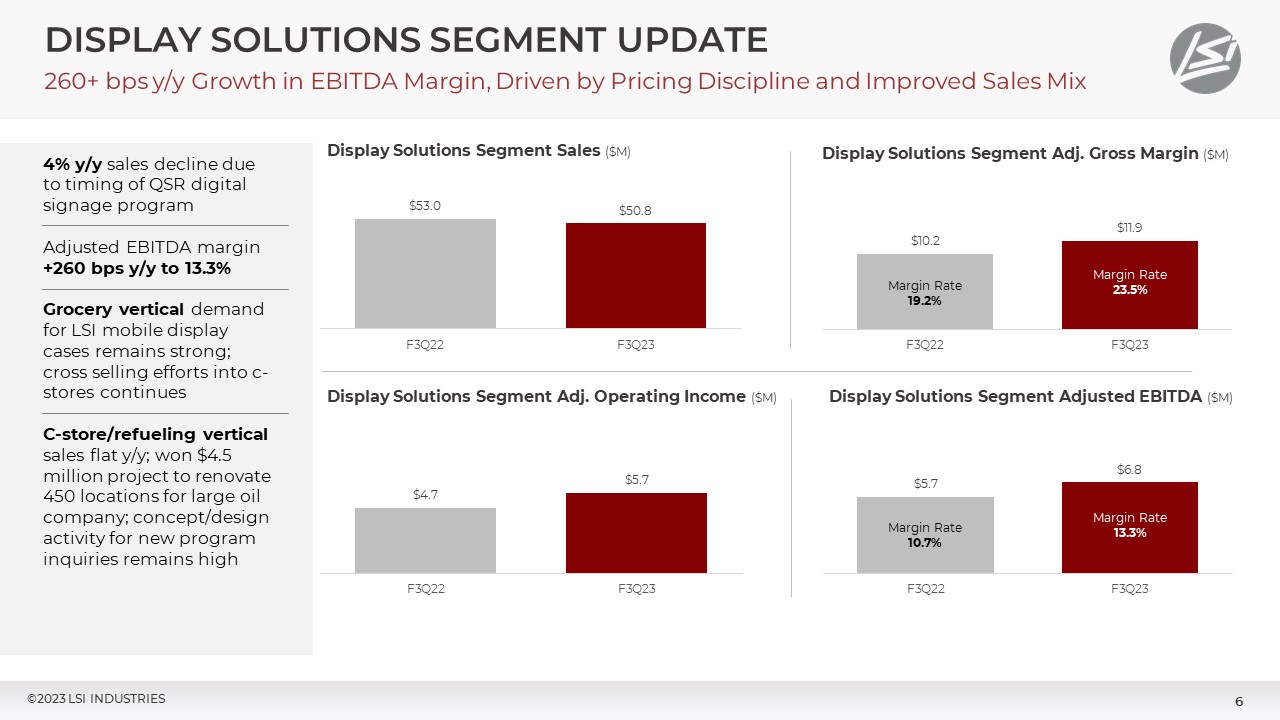 DISPLAY SOLUTIONS SEGMENT UPDATE

260+ bps y/y Growth in EBITDA Margin, Driven by Pricing Discipline and Improved Sales Mix

LSI

4% y/y sales decline due to timing of QSR digital signage program

Adjusted EBITDA margin +260 bps y/y to 13.3%

Grocery vertical demand for LSI mobile display cases remains strong; cross selling efforts into c-stores continues

C-store/refueling vertical sales flat y/y; won $4.5 million project to renovate 450 locations for large oil company; concept/design activity for new program inquiries remains high

Display Solutions Segment Sales ($M)

$53.0
$50.8
F3Q22
F3Q23

Display Solutions Segment Adj. Gross Margin ($M)

$10.2
Margin Rate
19.2%
$11.9
Margin Rate
23.5%
F3Q22
F3Q23

Display Solutions Segment Adj. Operating Income ($M)

$4.7
$5.7
F3Q22
F3Q23

Display Solutions Segment Adjusted EBITDA ($M)

$5.7
Margin Rate
10.7%
$6.8
Margin Rate
13.3%
F3Q22
F3Q23

©2023 LSI INDUSTRIES

6